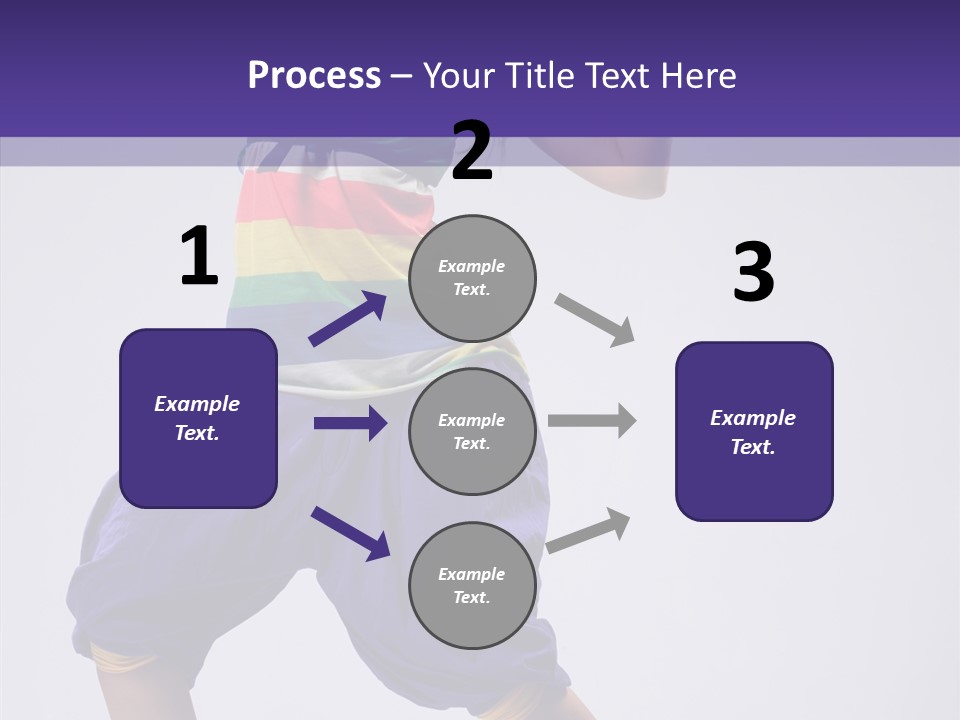 Process – Your Title Text Here

1

Example Text.

2

Example Text.

Example Text.

Example Text.

3

Example Text.